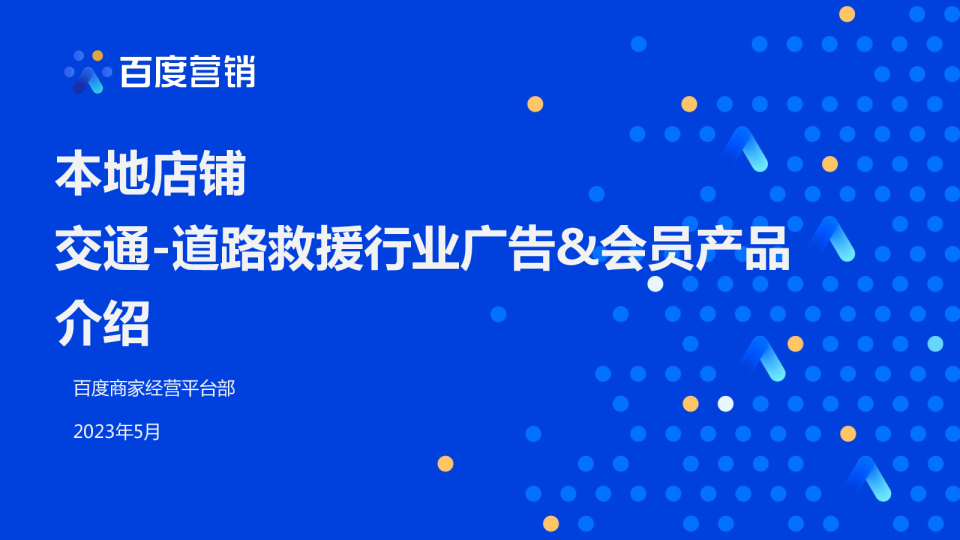 百度营销

本地店铺
交通-道路救援行业广告&会员产品介绍

百度商家经营平台部

2023年5月